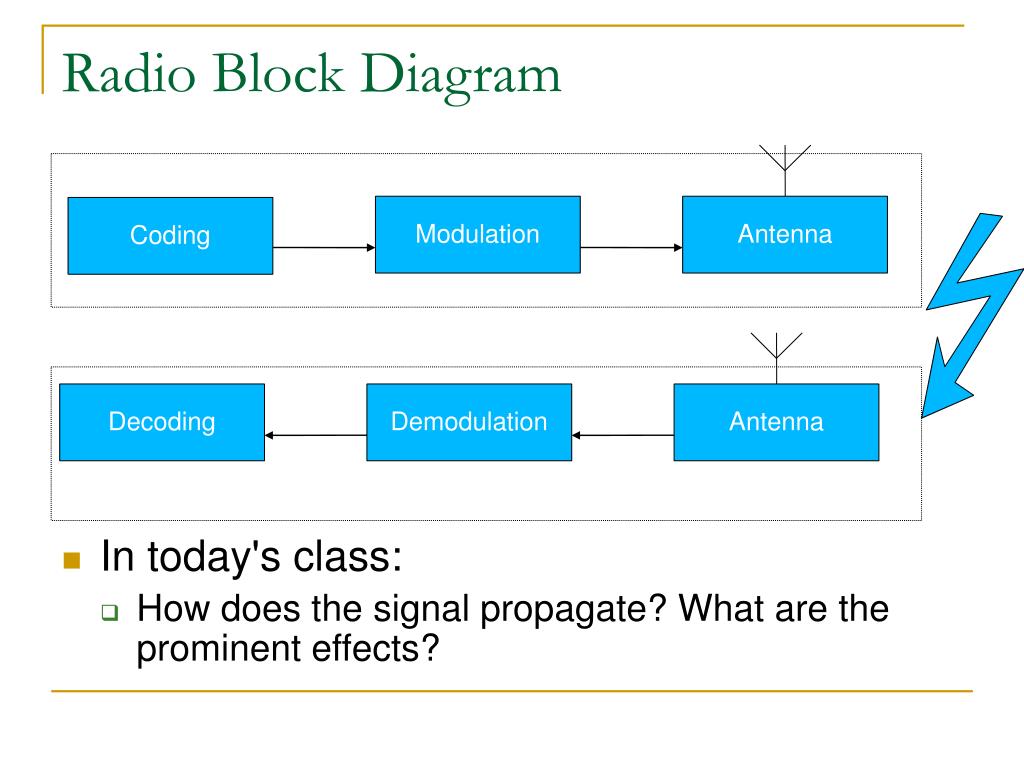 Radio Block Diagram

Coding

Modulation

Antenna

Decoding

Demodulation

Antenna

In today's class:

How does the signal propagate? What are the prominent effects?